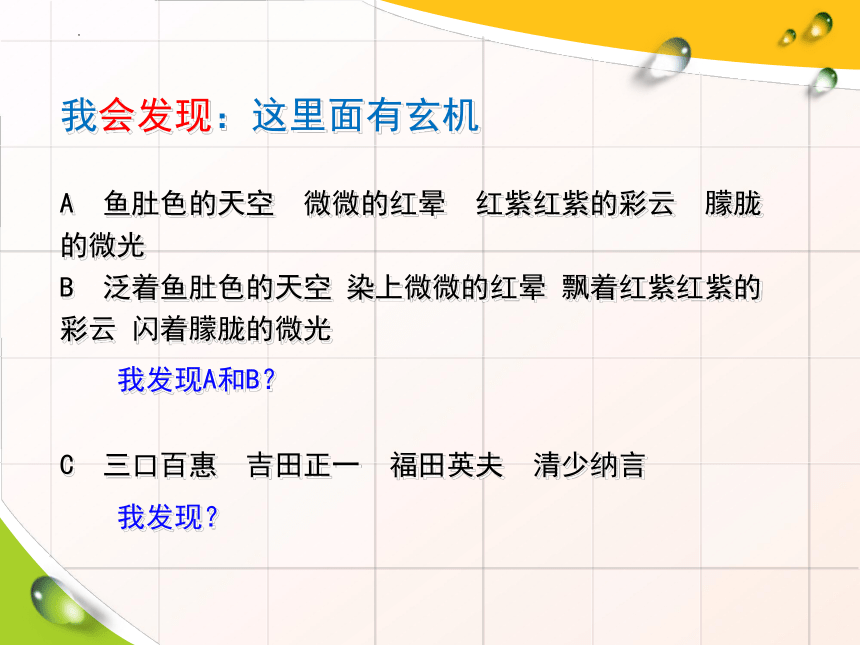 我会发现：这里面有玄机

A 鱼肚色的天空 微微的红晕 红紫红紫的彩云 朦胧的微光

B 泛着鱼肚色的天空 染上微微的红晕 飘着红紫红紫的彩云 闪着朦胧的微光

我发现A和B？

C 三口百惠 吉田正一 福田英夫 清少纳言

我发现？